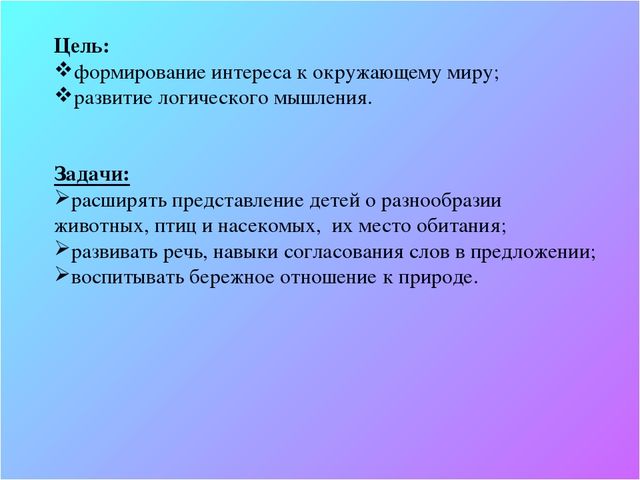 Цель:
❖формирование интереса к окружающему миру;
❖развитие логического мышления.

Задачи:
➢расширять представление детей о разнообразии животных, птиц и насекомых, их место обитания;
➢развивать речь, навыки согласования слов в предложении;
➢воспитывать бережное отношение к природе.